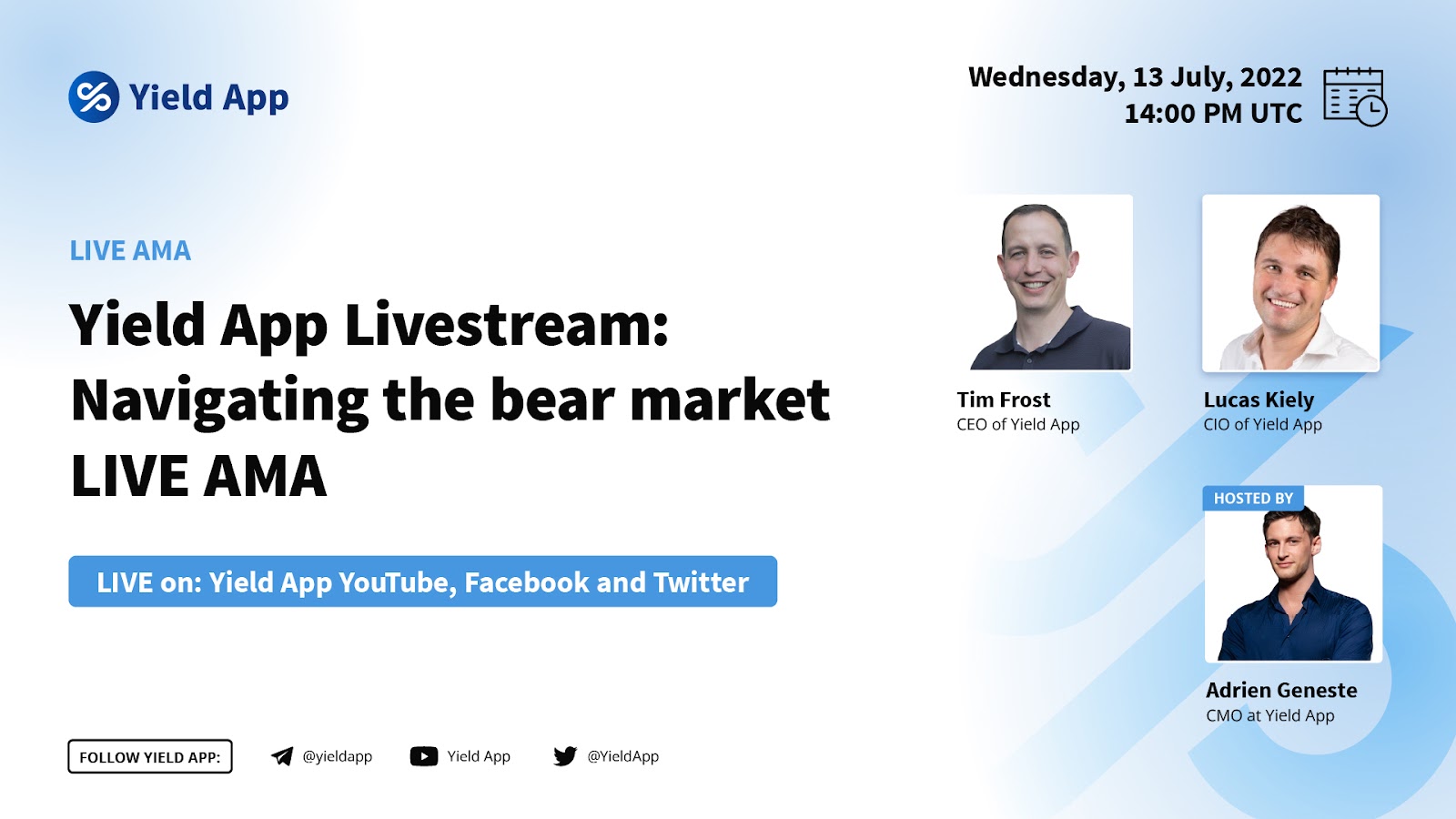 Yield App

Wednesday, 13 July, 2022
14:00 PM UTC

LIVE AMA

Yield App Livestream: Navigating the bear market LIVE AMA

LIVE on: Yield App YouTube, Facebook and Twitter

Tim Frost
CEO of Yield App

Lucas Kiely
CIO of Yield App

HOSTED BY

Adrien Geneste
CMO at Yield App

FOLLOW YIELD APP:

@yieldapp

Yield App

@YieldApp